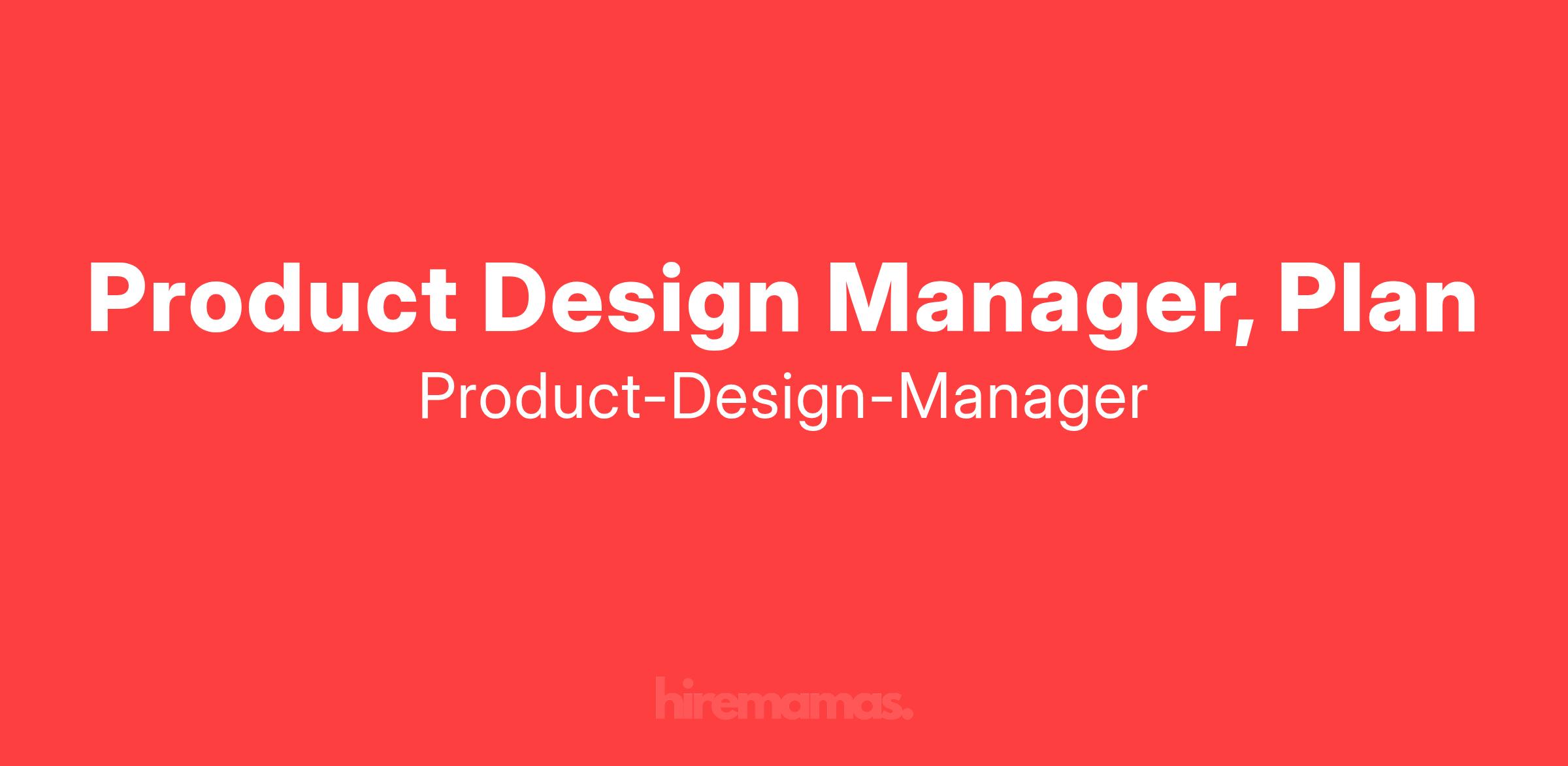 Product Design Manager, Plan

Product-Design-Manager

hiremamas.